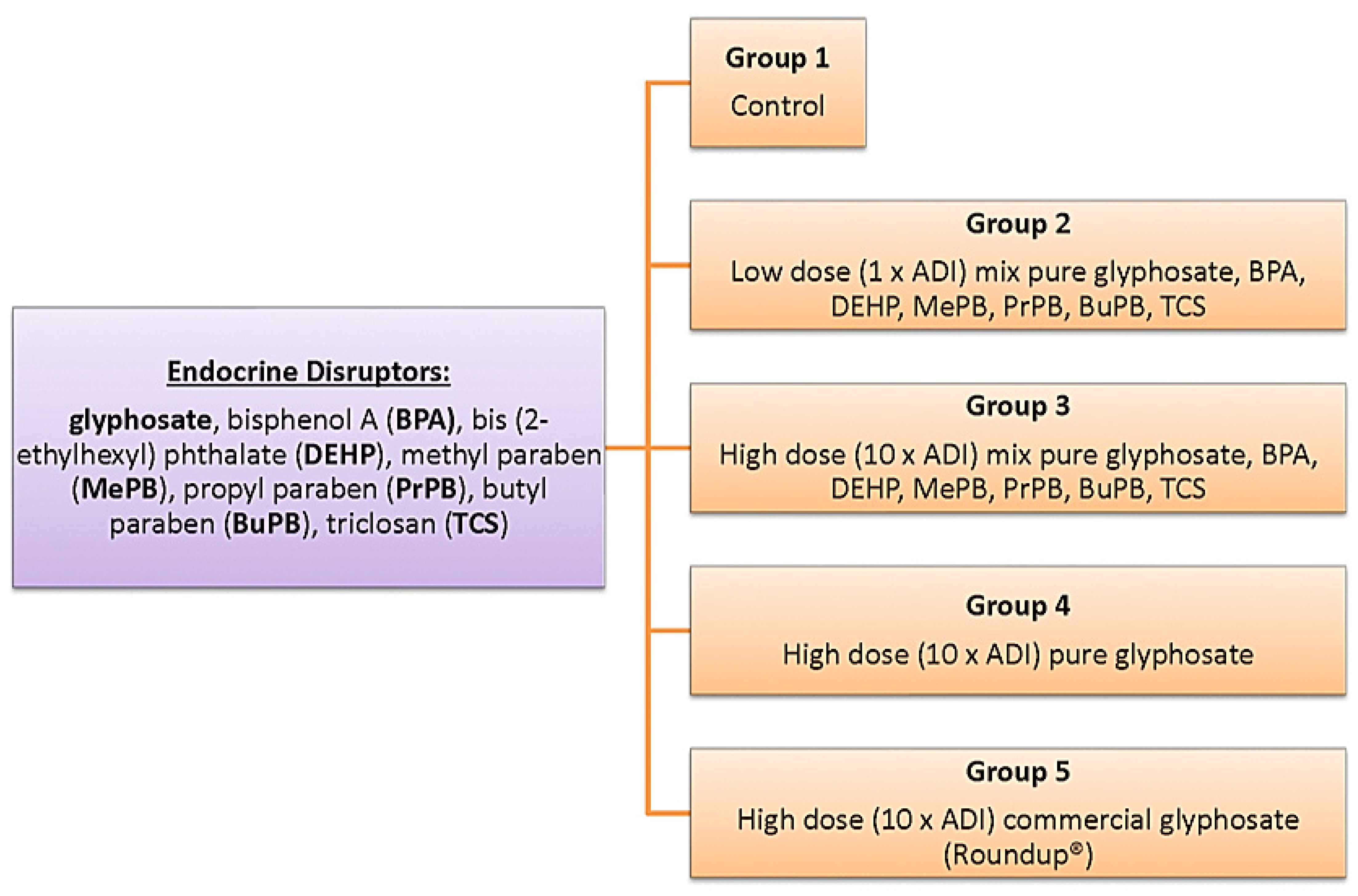 Endocrine Disruptors:

glyphosate, bisphenol A (BPA), bis (2-ethylhexyl) phthalate (DEHP), methyl paraben (MePB), propyl paraben (PrPB), butyl paraben (BuPB), triclosan (TCS)

Group 1
Control

Group 2
Low dose (1 x ADI) mix pure glyphosate, BPA, DEHP, MePB, PrPB, BuPB, TCS

Group 3
High dose (10 x ADI) mix pure glyphosate, BPA, DEHP, MePB, PrPB, BuPB, TCS

Group 4
High dose (10 x ADI) pure glyphosate

Group 5
High dose (10 x ADI) commercial glyphosate (Roundup®)